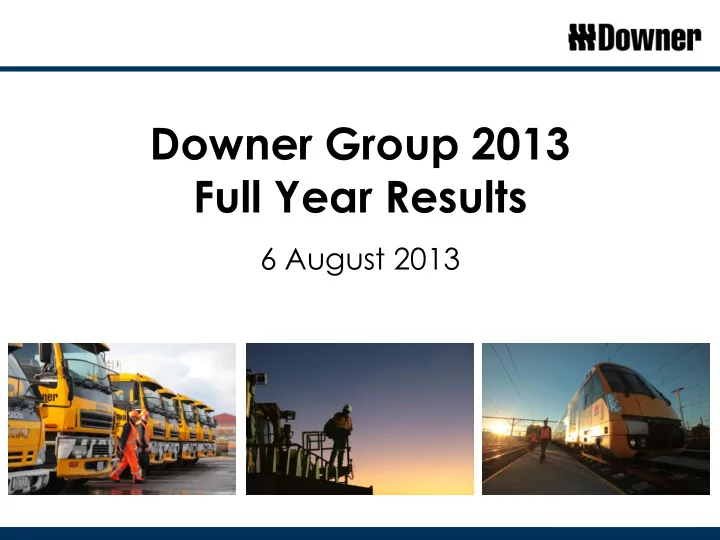 Downer

Downer Group 2013
Full Year Results

6 August 2013